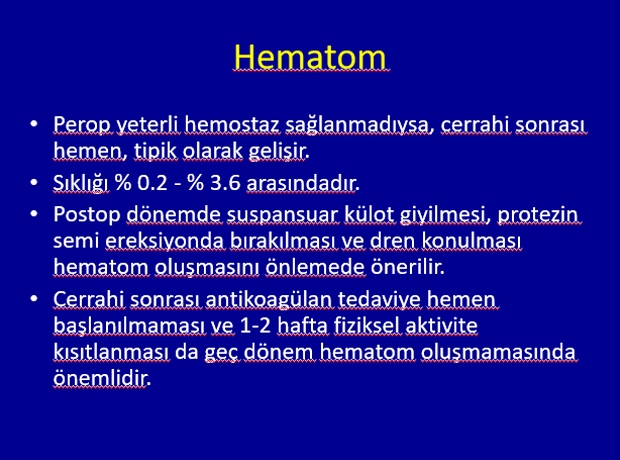 Hematom

• Perop yeterli hemostaz sağlanmadıysa, cerrahi sonrası hemen, tipik olarak gelişir.
• Sıklığı % 0.2 - % 3.6 arasındadır.
• Postop dönemde suspansuar külot giyilmesi, protezin semi ereksiyonda bırakılması ve dren konulması hematom oluşmasını önlemede önerilir.
• Cerrahi sonrası antikoagülan tedaviye hemen başlanılmaması ve 1-2 hafta fiziksel aktivite kısıtlanması da geç dönem hematom oluşmamasında önemlidir.